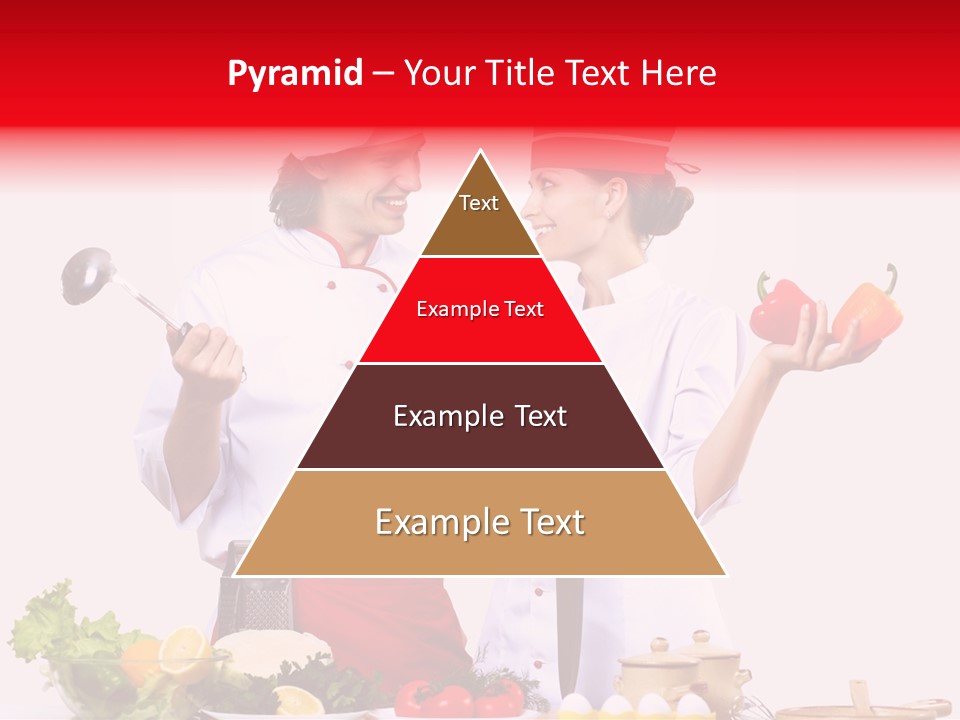 Pyramid – Your Title Text Here

Text

Example Text

Example Text

Example Text